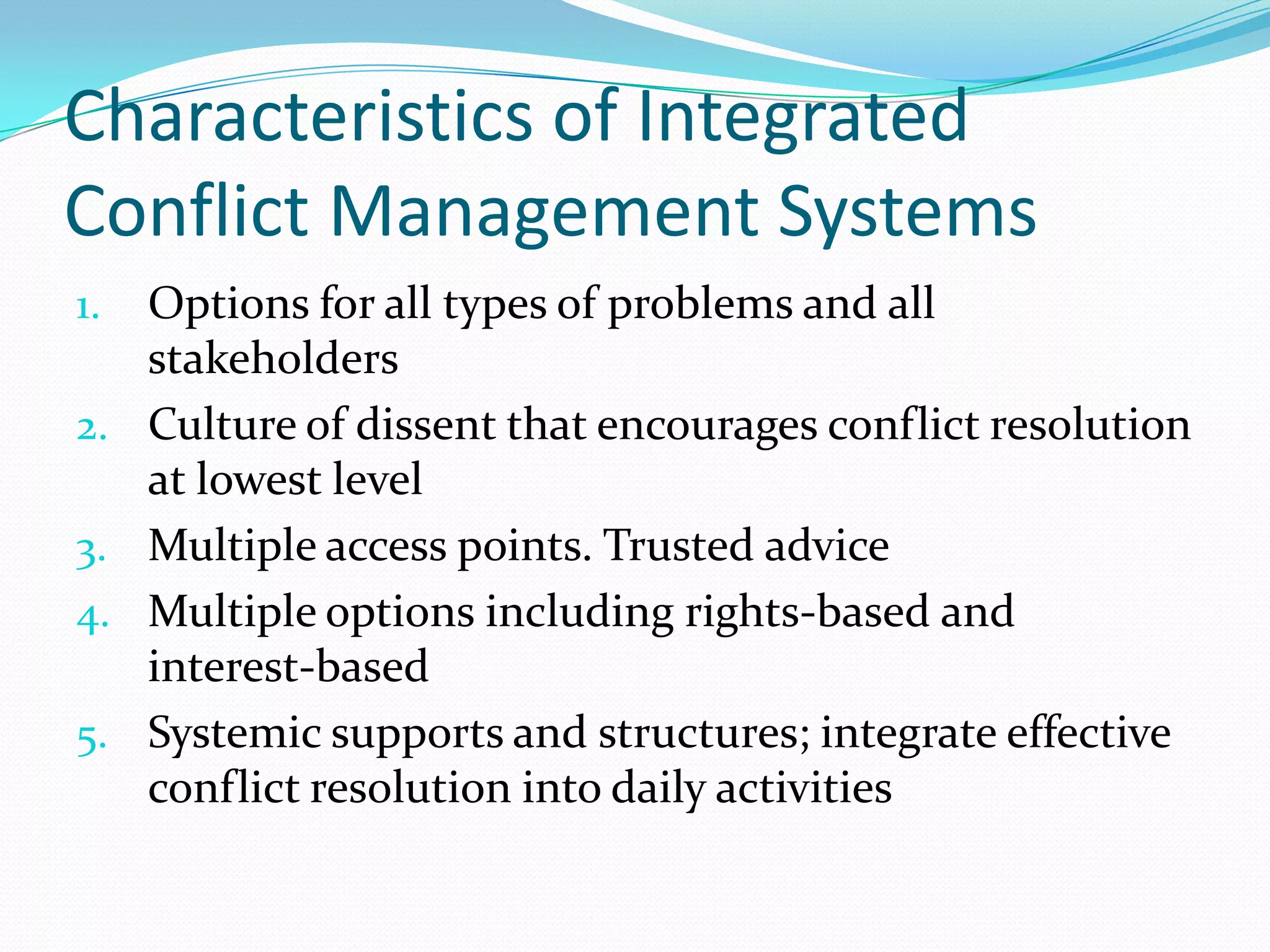 Characteristics of Integrated Conflict Management Systems

1. Options for all types of problems and all stakeholders
2. Culture of dissent that encourages conflict resolution at lowest level
3. Multiple access points. Trusted advice
4. Multiple options including rights-based and interest-based
5. Systemic supports and structures; integrate effective conflict resolution into daily activities